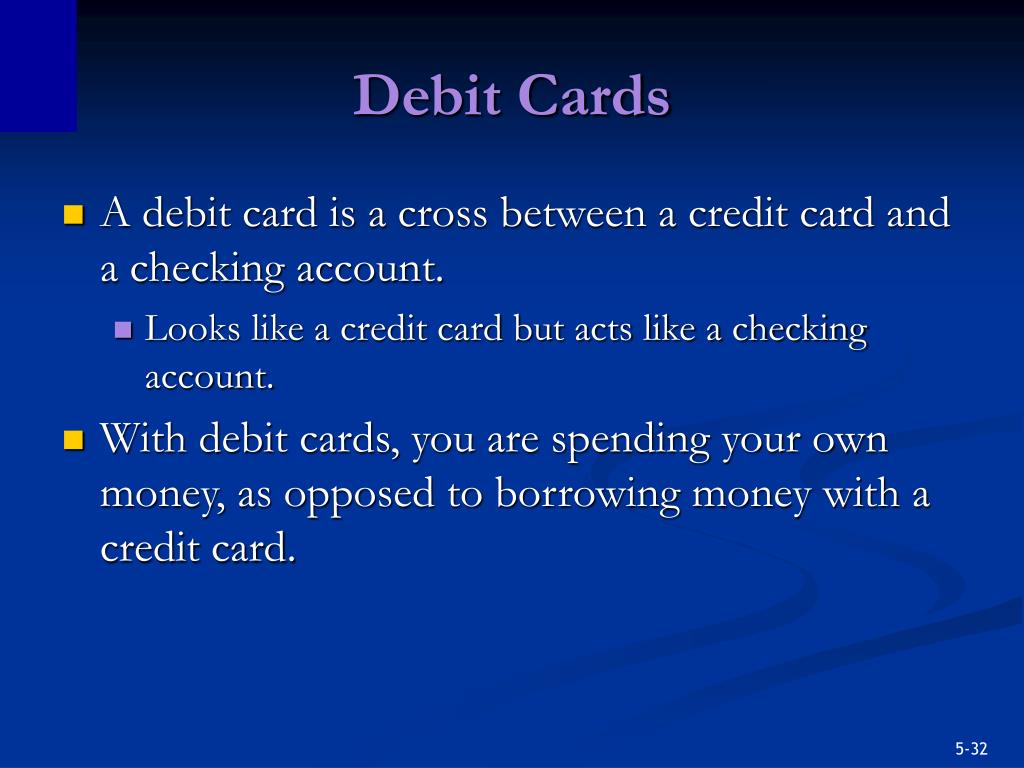 Debit Cards

A debit card is a cross between a credit card and a checking account.

Looks like a credit card but acts like a checking account.

With debit cards, you are spending your own money, as opposed to borrowing money with a credit card.

5-32